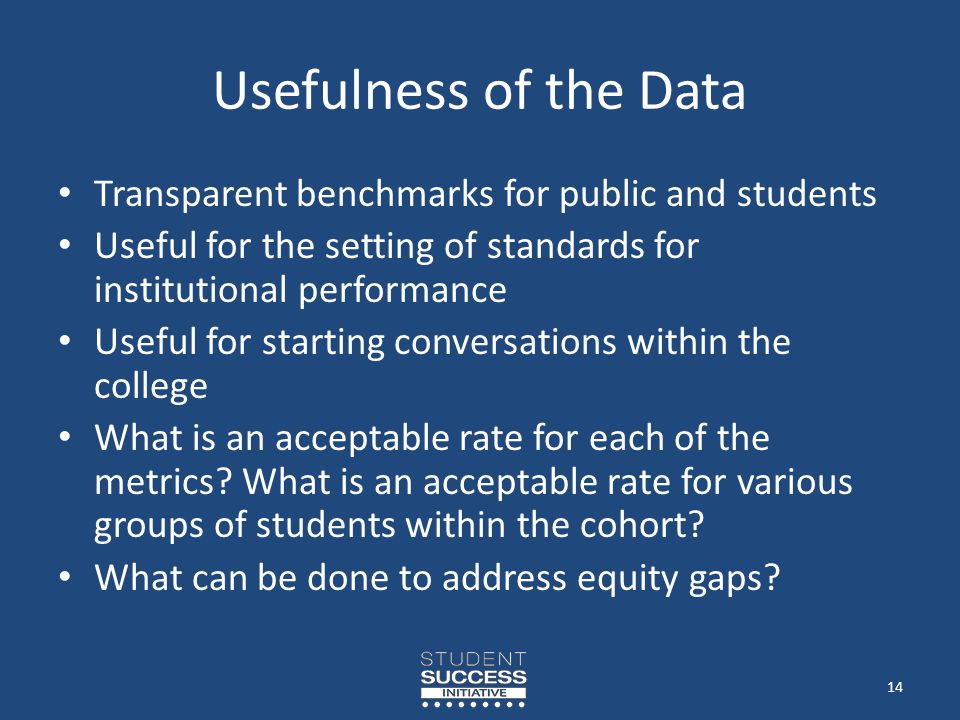 Usefulness of the Data

• Transparent benchmarks for public and students
• Useful for the setting of standards for institutional performance
• Useful for starting conversations within the college
• What is an acceptable rate for each of the metrics? What is an acceptable rate for various groups of students within the cohort?
• What can be done to address equity gaps?

STUDENT
SUCCESS
INITIATIVE

14